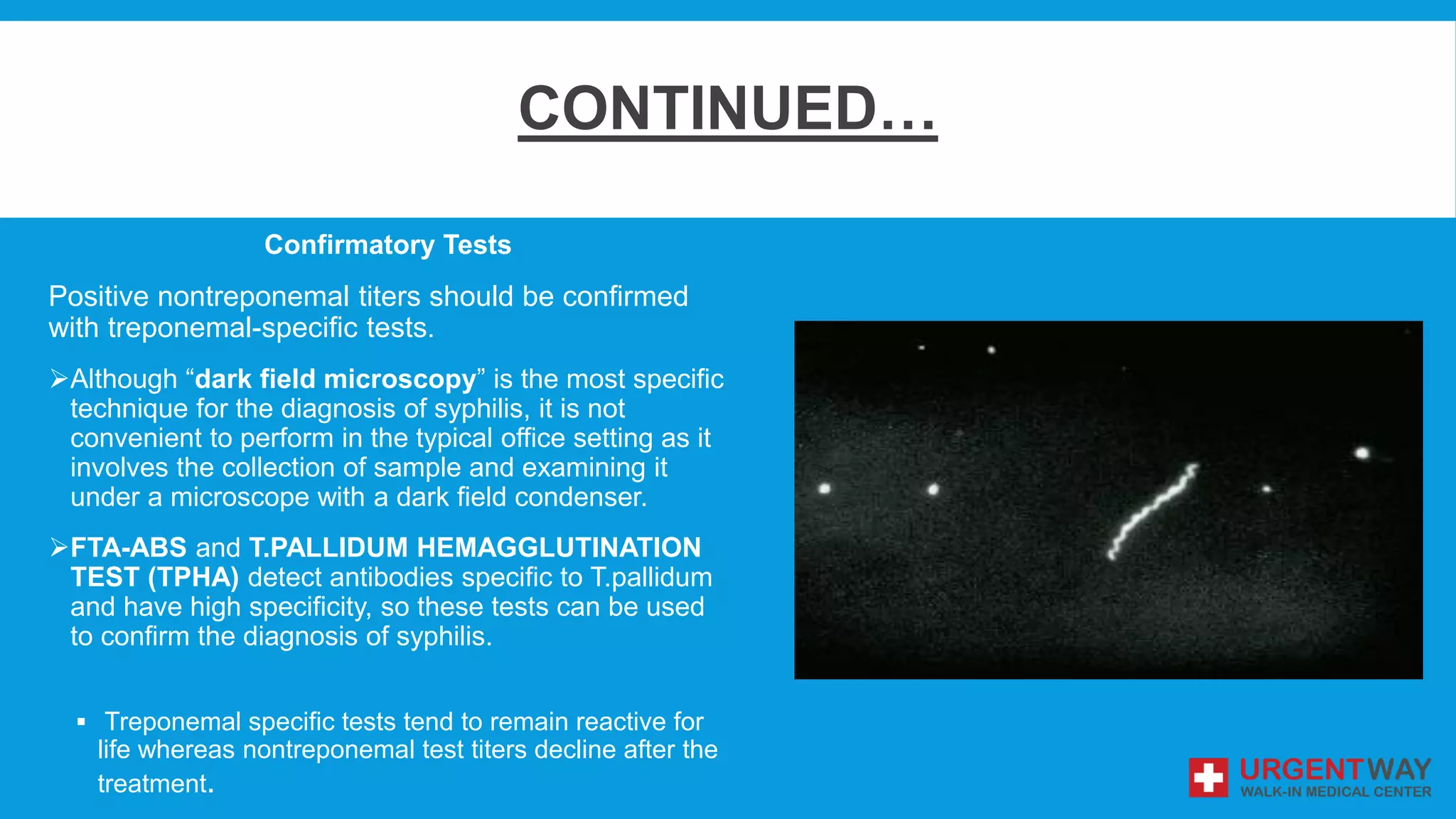 CONTINUED…

Confirmatory Tests

Positive nontreponemal titers should be confirmed with treponemal-specific tests.

➢Although “dark field microscopy” is the most specific technique for the diagnosis of syphilis, it is not convenient to perform in the typical office setting as it involves the collection of sample and examining it under a microscope with a dark field condenser.

➢FTA-ABS and T.PALLIDUM HEMAGGLUTINATION TEST (TPHA) detect antibodies specific to T.pallidum and have high specificity, so these tests can be used to confirm the diagnosis of syphilis.

▪ Treponemal specific tests tend to remain reactive for life whereas nontreponemal test titers decline after the treatment.

URGENTWAY
WALK-IN MEDICAL CENTER